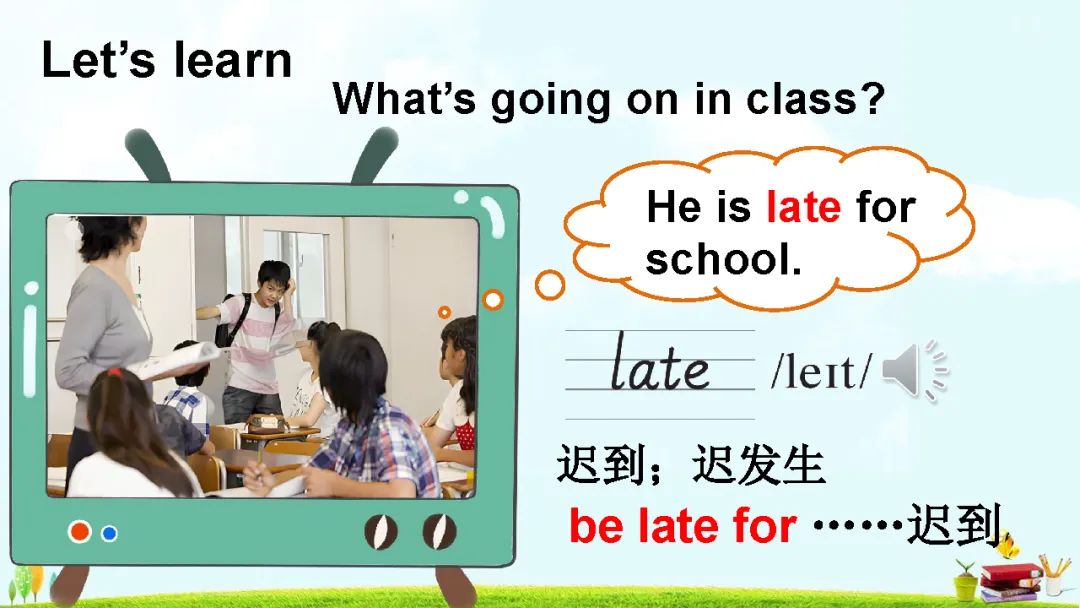 Let's learn

What's going on in class?

He is late for school.

late /leɪt/

迟到；迟发生

be late for ……迟到